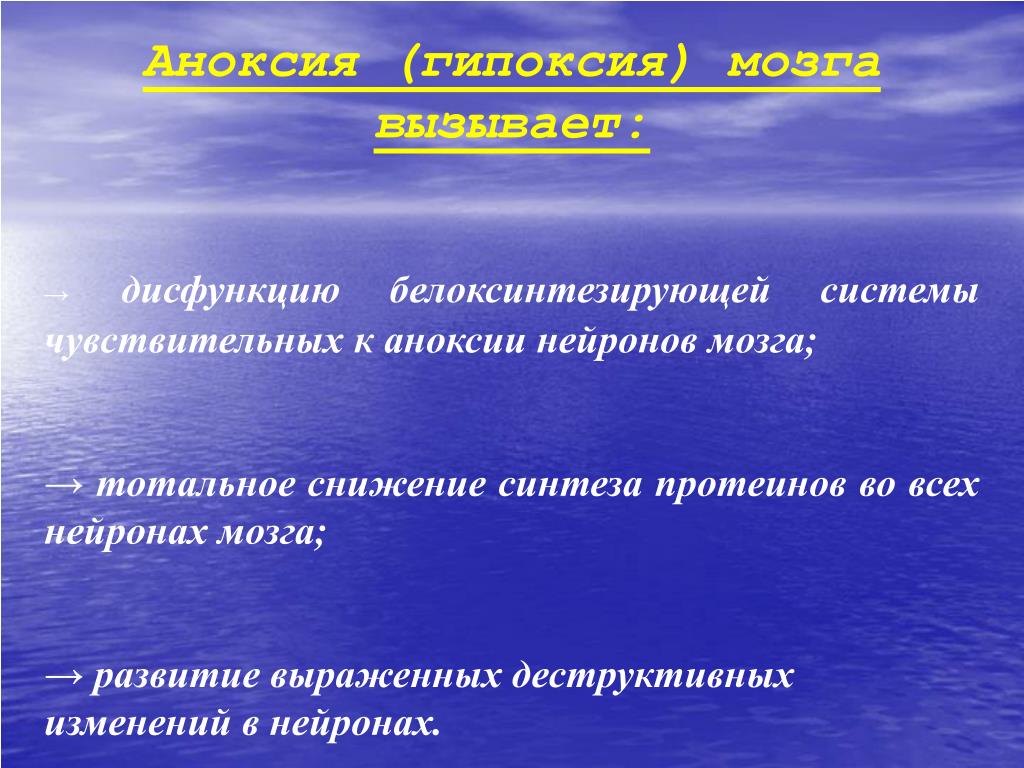 Аноксия (гипоксия) мозга вызывает:

→ дисфункцию белоксинтезирующей системы чувствительных к аноксии нейронов мозга;

→ тотальное снижение синтеза протеинов во всех нейронах мозга;

→ развитие выраженных деструктивных изменений в нейронах.